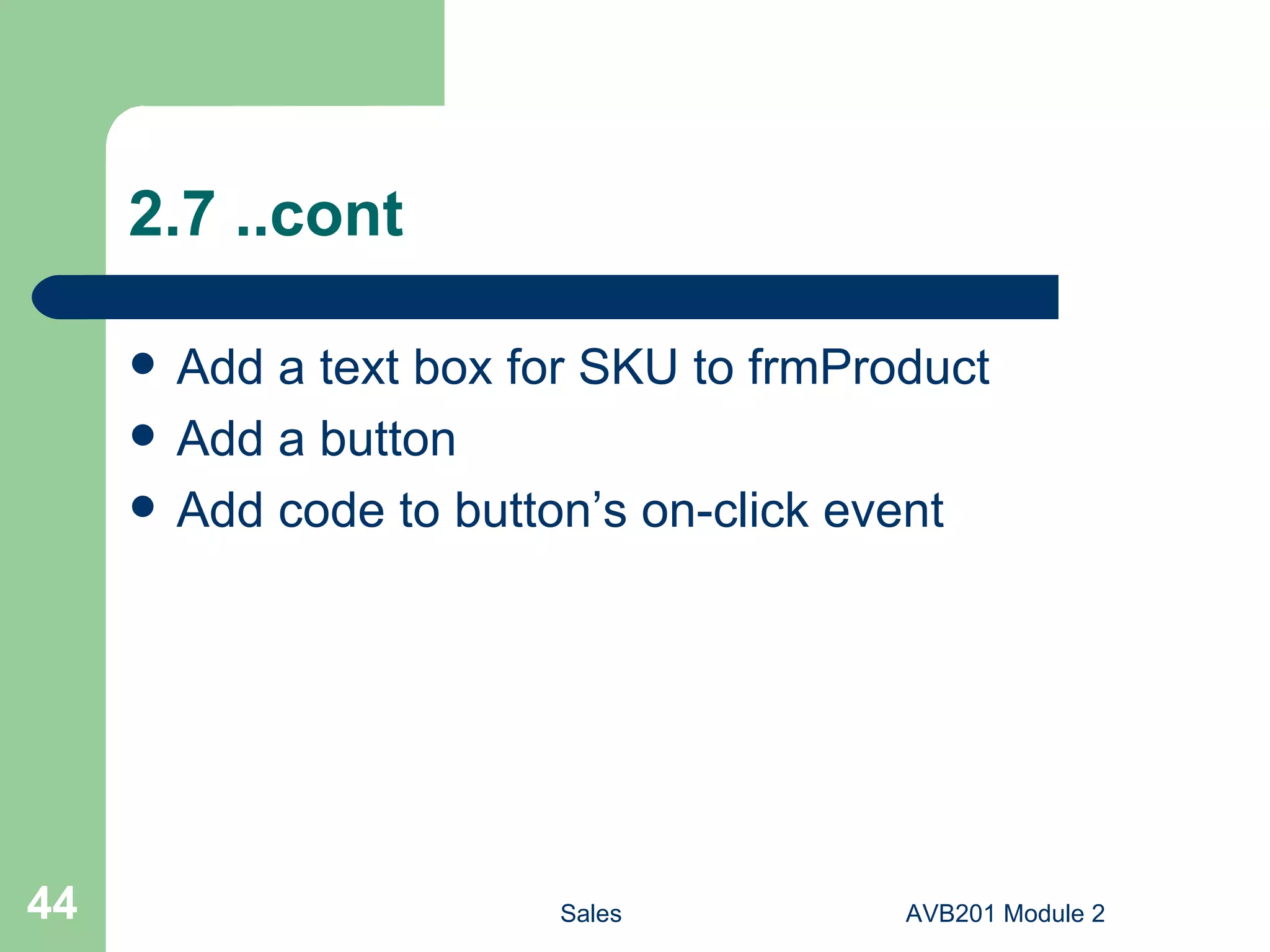 2.7 ..cont

- Add a text box for SKU to frmProduct
- Add a button
- Add code to button’s on-click event

44

Sales

AVB201 Module 2